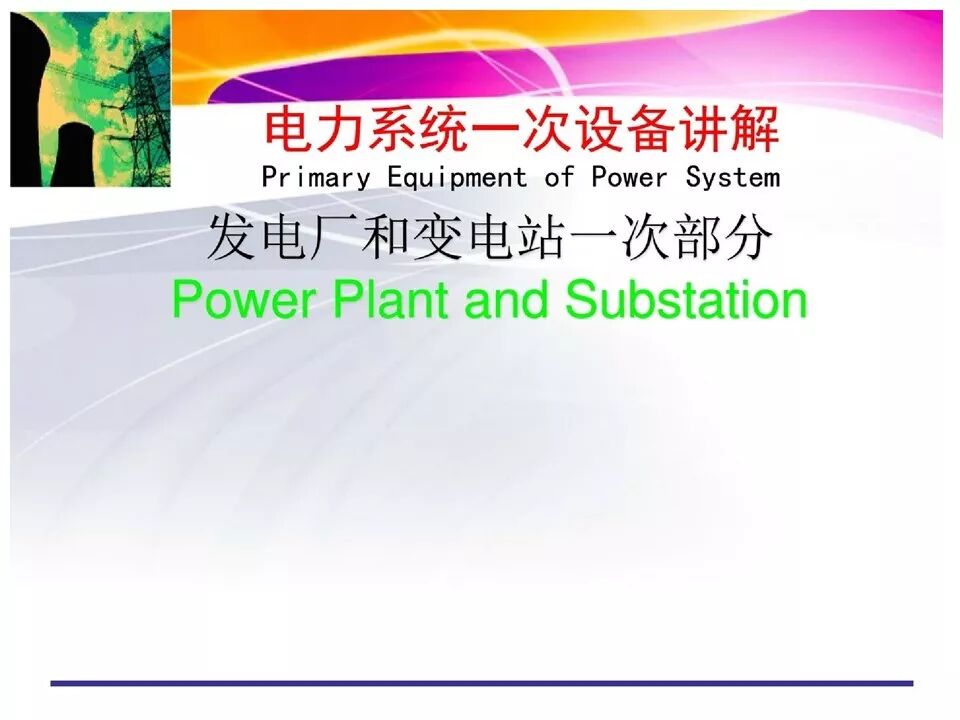 电力系统一次设备讲解
Primary Equipment of Power System

发电厂和变电站一次部分
Power Plant and Substation